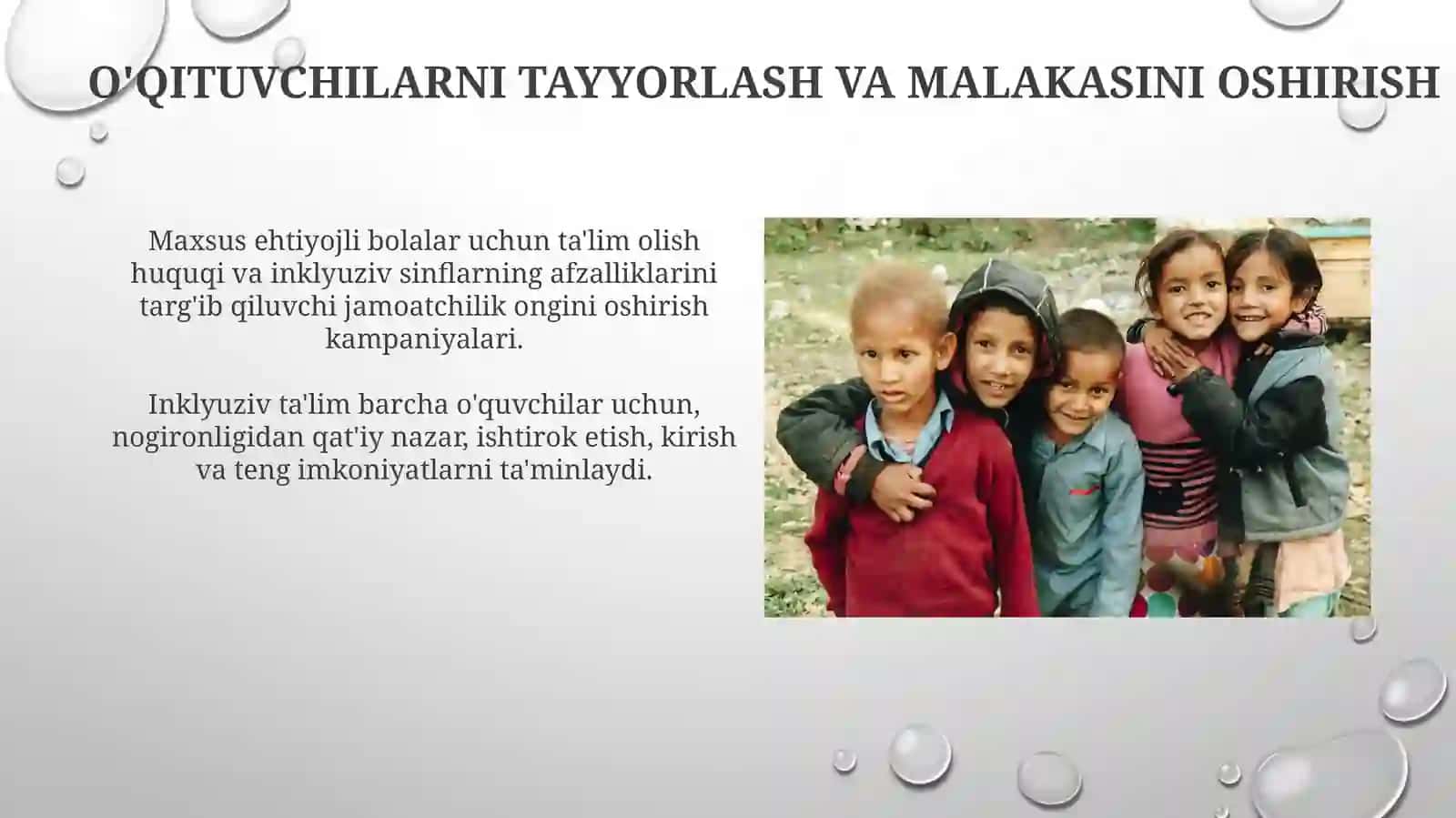 O'QITUVCHILARNI TAYYORLASH VA MALAKASINI OSHIRISH

Maxsus ehtiyojli bolalar uchun ta'lim olish huquqi va inklyuziv sinflarning afzalliklarini targ'ib qiluvchi jamoatchilik ongini oshirish kampaniyalari.

Inklyuziv ta'lim barcha o'quvchilar uchun, nogironligidan qat'iy nazar, ishtirok etish, kirish va teng imkoniyatlarni ta'minlaydi.